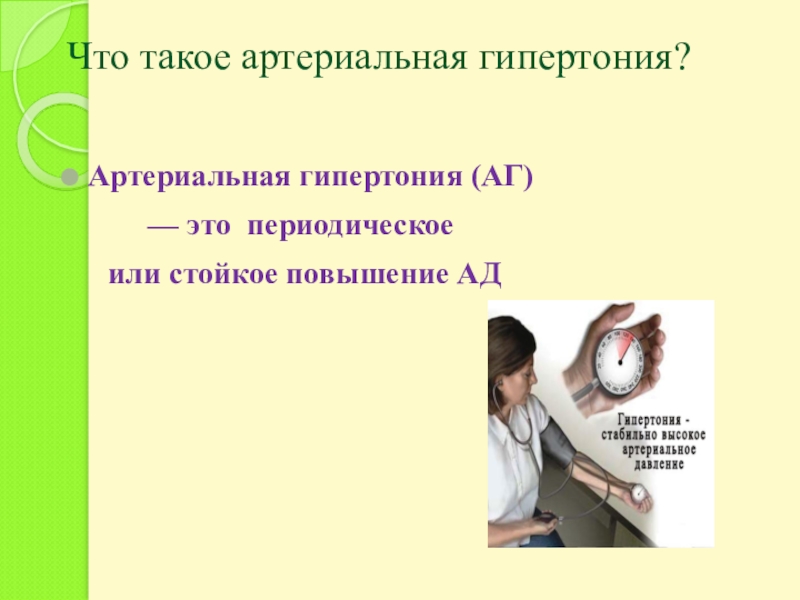 Что такое артериальная гипертония?

Артериальная гипертония (АГ) — это периодическое или стойкое повышение АД

Гипертония - стабильно высокое артериальное давление